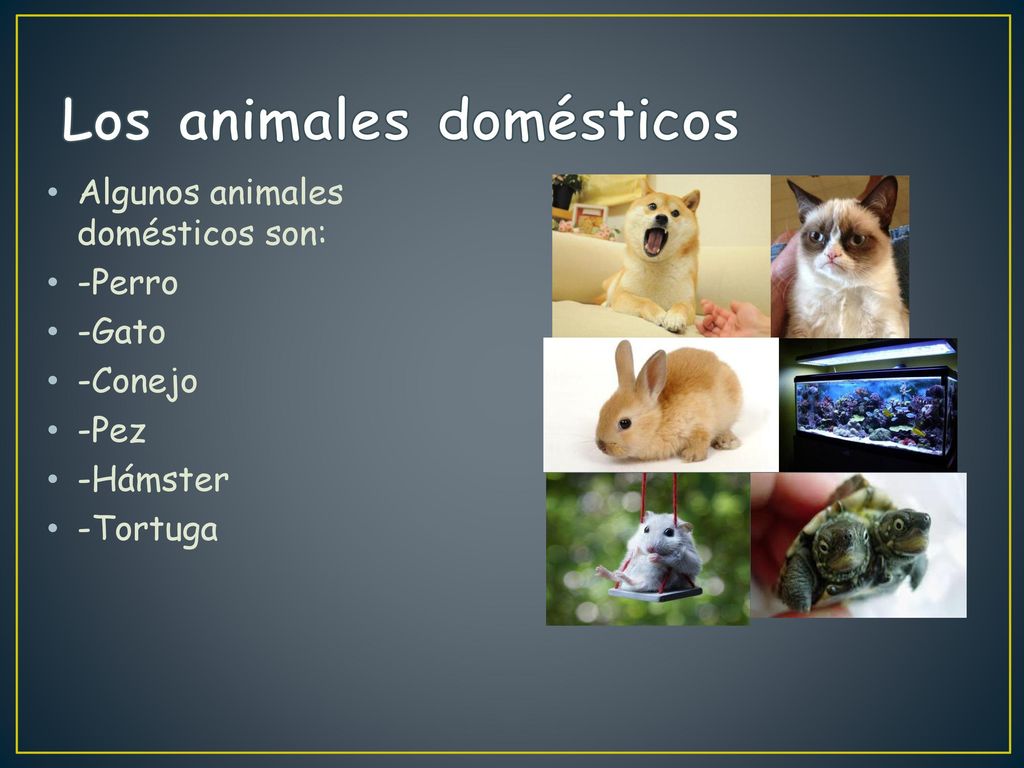 Los animales domésticos

• Algunos animales domésticos son:
• -Perro
• -Gato
• -Conejo
• -Pez
• -Hámster
• -Tortuga